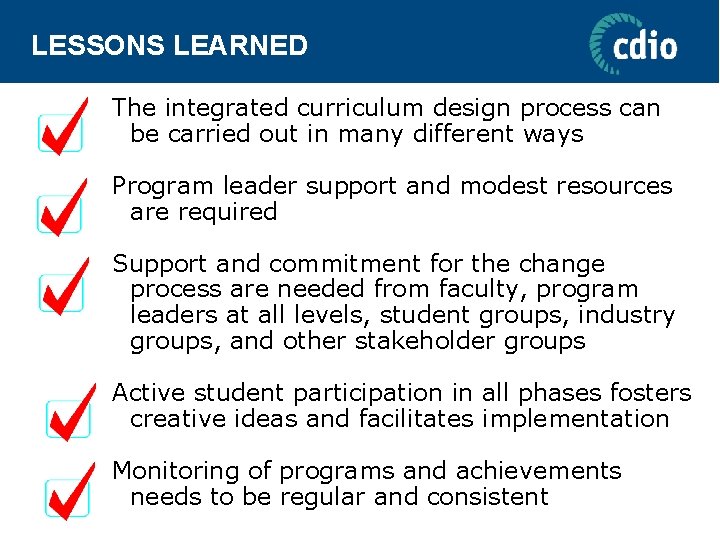 LESSONS LEARNED

cdio

The integrated curriculum design process can be carried out in many different ways

Program leader support and modest resources are required

Support and commitment for the change process are needed from faculty, program leaders at all levels, student groups, industry groups, and other stakeholder groups

Active student participation in all phases fosters creative ideas and facilitates implementation

Monitoring of programs and achievements needs to be regular and consistent